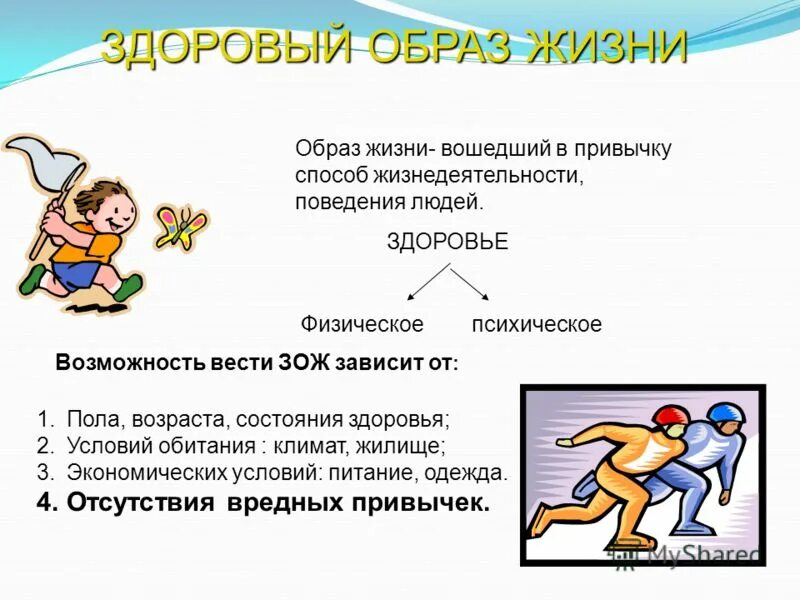 ЗДОРОВЫЙ ОБРАЗ ЖИЗНИ

Образ жизни- вошедший в привычку способ жизнедеятельности, поведения людей.

ЗДОРОВЬЕ

Физическое психическое

Возможность вести ЗОЖ зависит от:

1. Пола, возраста, состояния здоровья;
2. Условий обитания : климат, жилище;
3. Экономических условий: питание, одежда.
4. Отсутствия вредных привычек.

MyShared